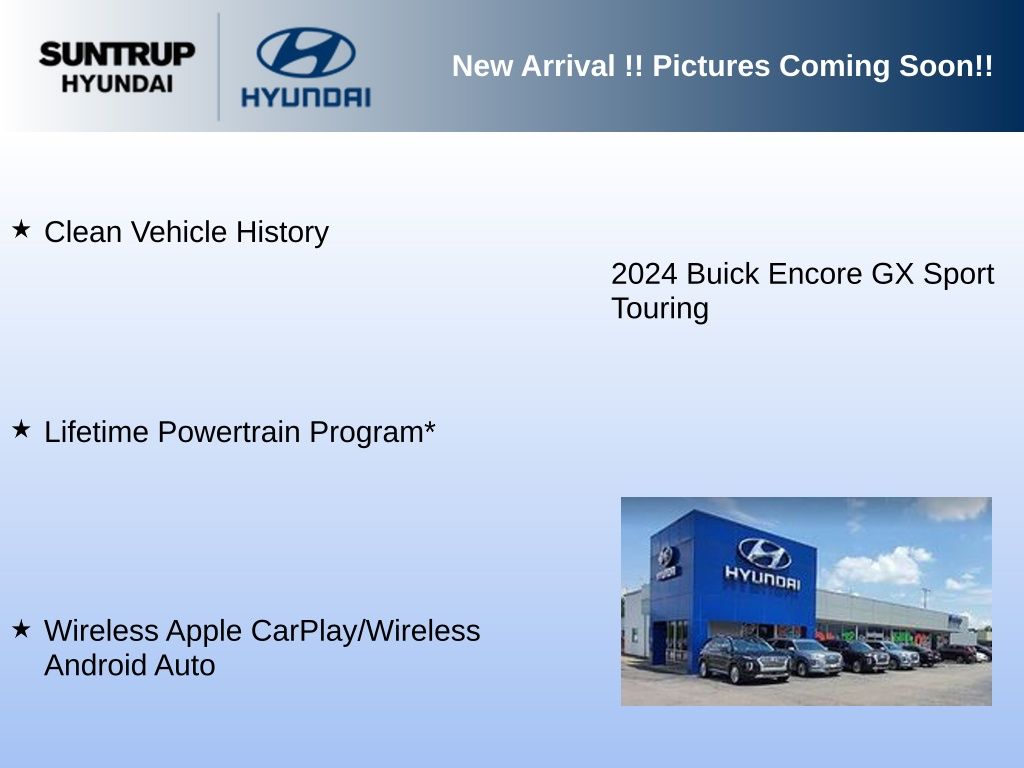 SUNTRUP HYUNDAI

HYUNDAI

New Arrival !! Pictures Coming Soon!!

★ Clean Vehicle History

2024 Buick Encore GX Sport Touring

★ Lifetime Powertrain Program*

★ Wireless Apple CarPlay/Wireless Android Auto

HYUNDAI

HYUNDAI